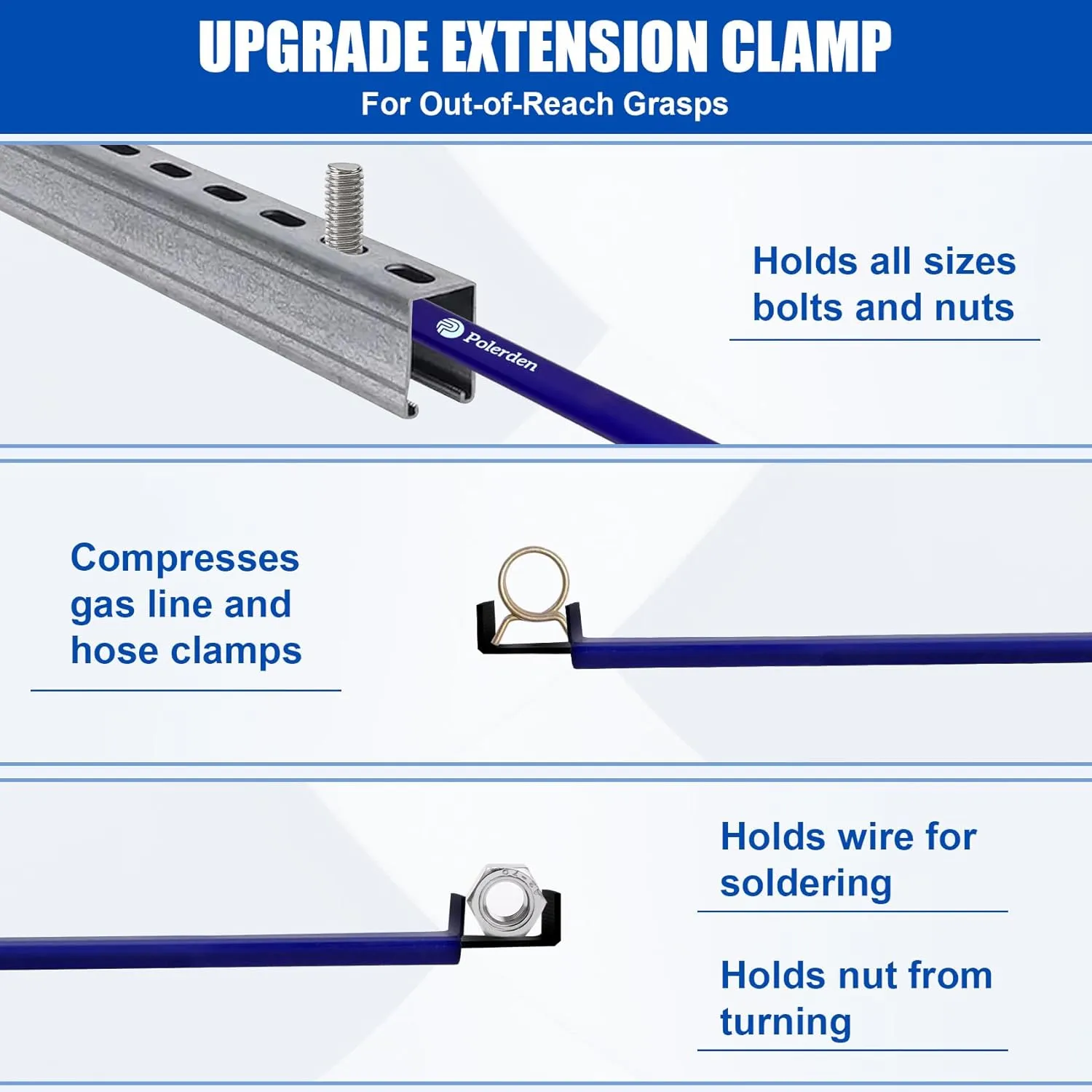 UPGRADE EXTENSION CLAMP
For Out-of-Reach Grasps

Polerden

Holds all sizes bolts and nuts

Compresses gas line and hose clamps

Holds wire for soldering

Holds nut from turning